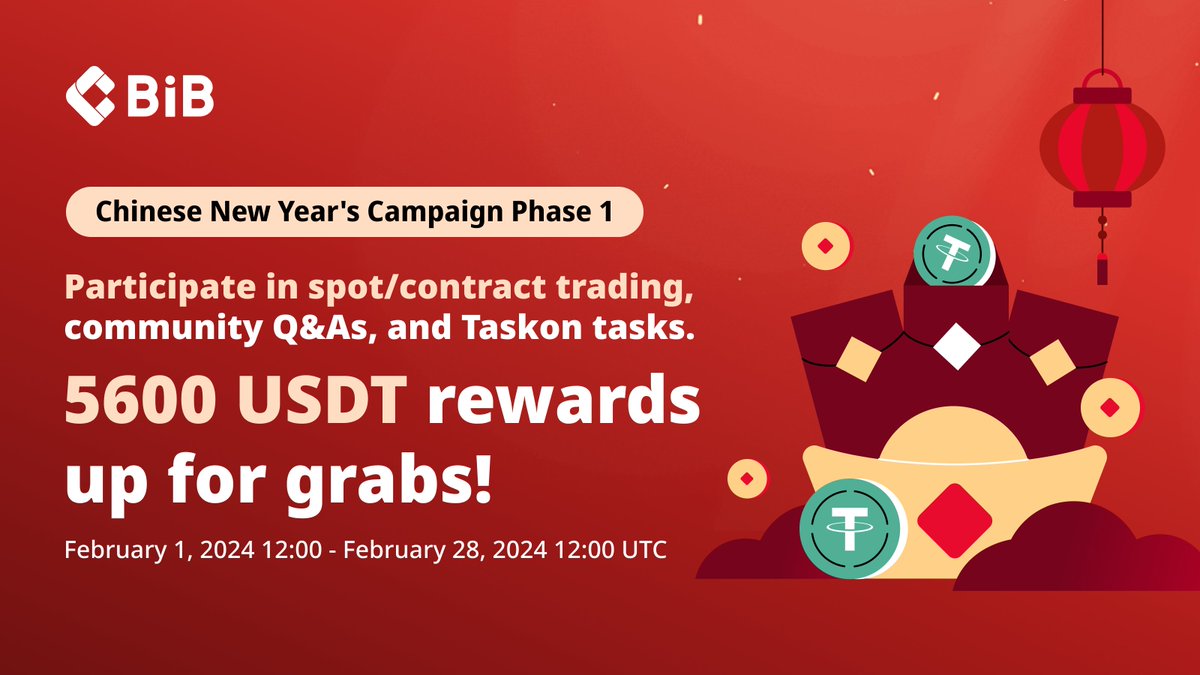 BiB

Chinese New Year's Campaign Phase 1

Participate in spot/contract trading, community Q&As, and Taskon tasks.

5600 USDT rewards up for grabs!

February 1, 2024 12:00 - February 28, 2024 12:00 UTC